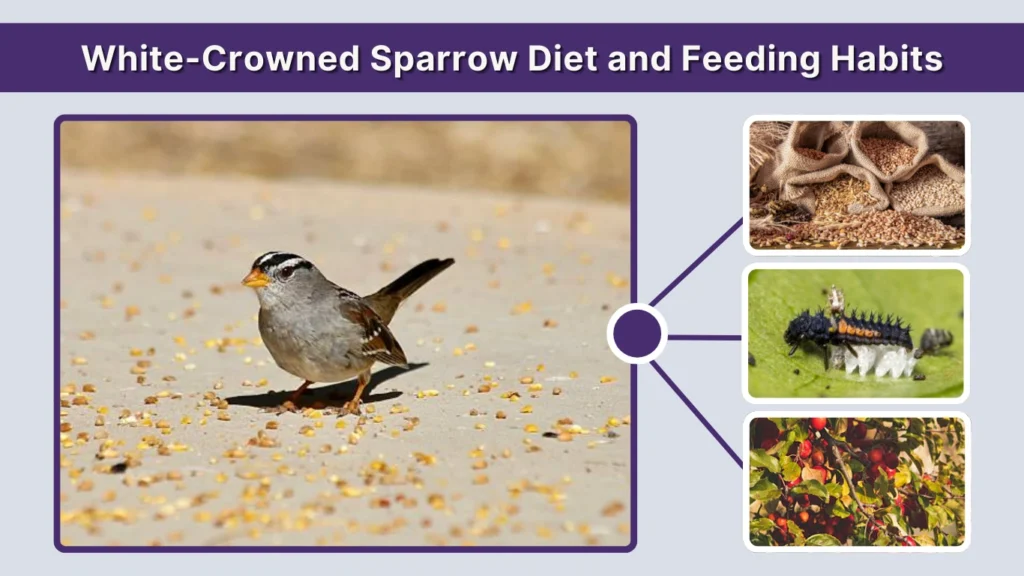 White-Crowned Sparrow Diet and Feeding Habits